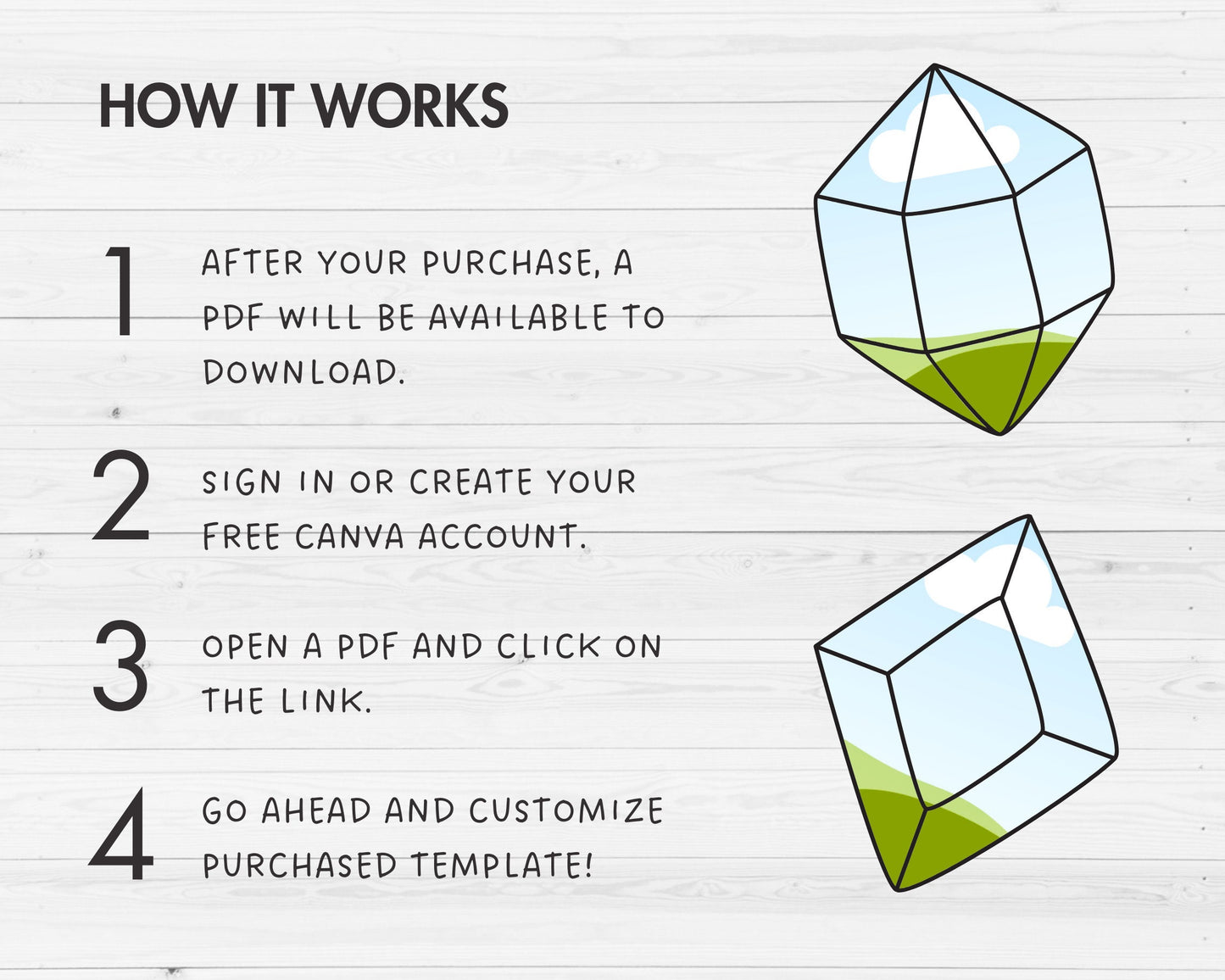 HOW IT WORKS

1 AFTER YOUR PURCHASE, A PDF WILL BE AVAILABLE TO DOWNLOAD.

2 SIGN IN OR CREATE YOUR FREE CANVA ACCOUNT.

3 OPEN A PDF AND CLICK ON THE LINK.

4 GO AHEAD AND CUSTOMIZE PURCHASED TEMPLATE!